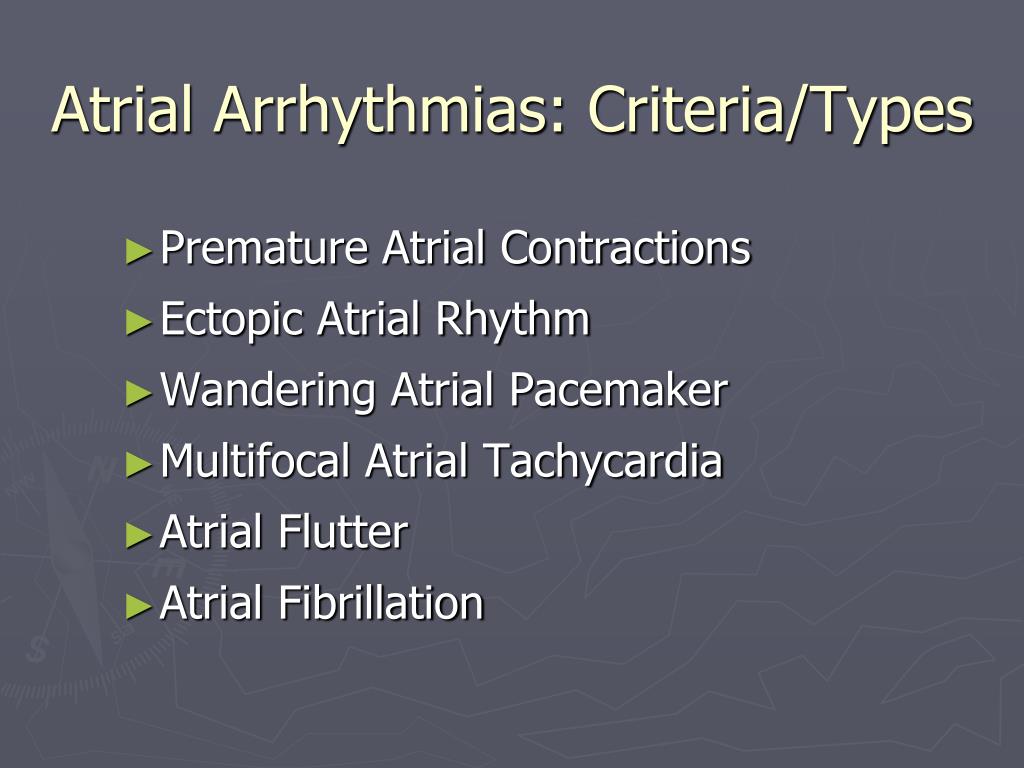 Atrial Arrhythmias: Criteria/Types

► Premature Atrial Contractions
► Ectopic Atrial Rhythm
► Wandering Atrial Pacemaker
► Multifocal Atrial Tachycardia
► Atrial Flutter
► Atrial Fibrillation